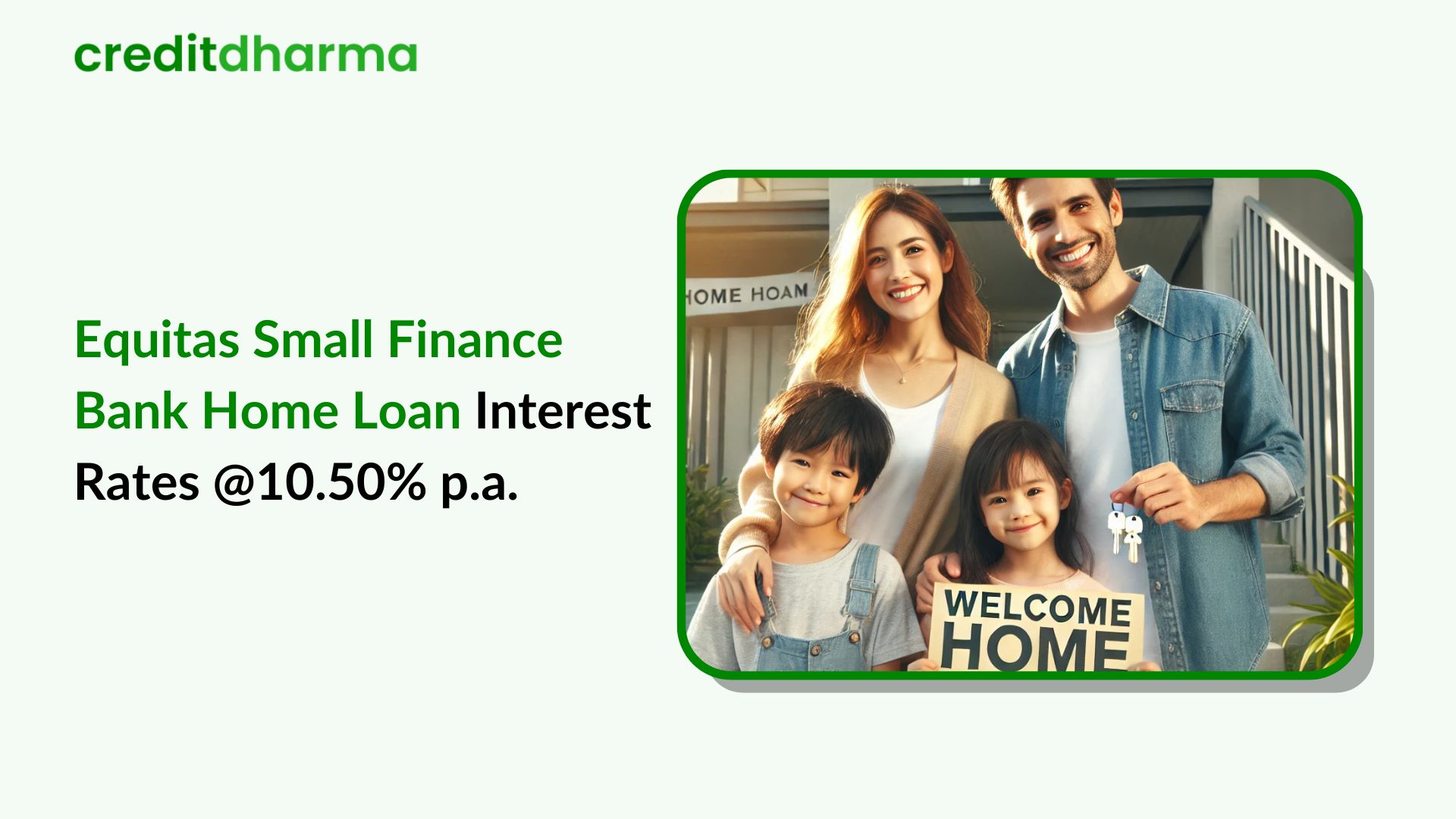 creditdharma

Equitas Small Finance Bank Home Loan Interest Rates @10.50% p.a.

HOME HOAM

WELCOME HOME